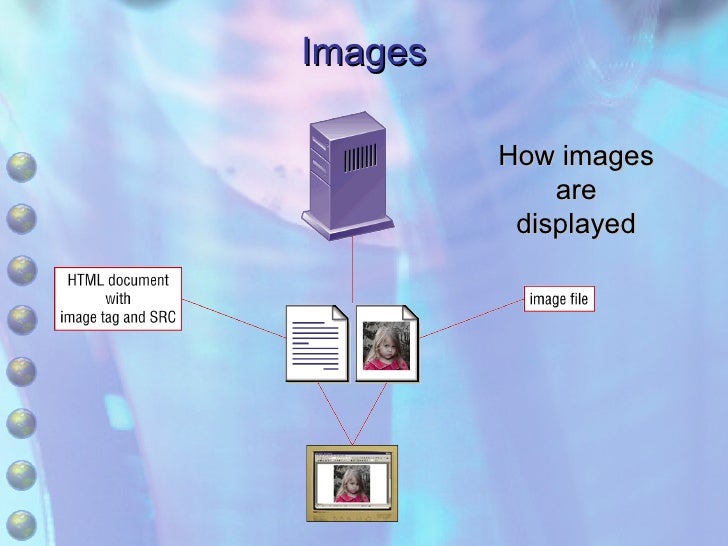 Images

How images are displayed

HTML document with image tag and SRC

image file